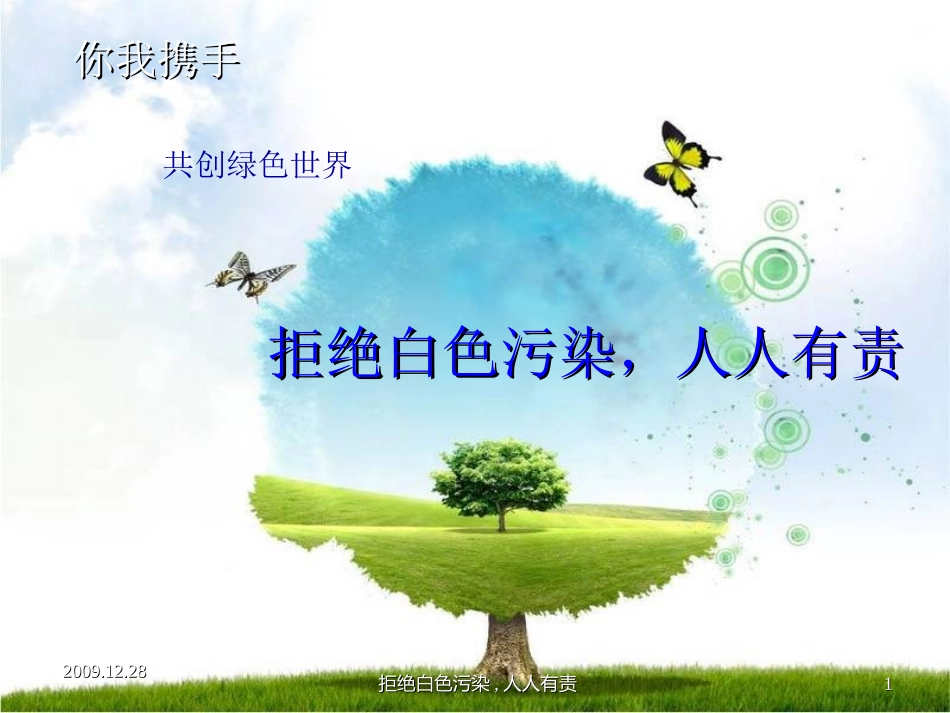 你我携手

共创绿色世界

拒绝白色污染，人人有责

2009.12.28

拒绝白色污染，人人有责

1